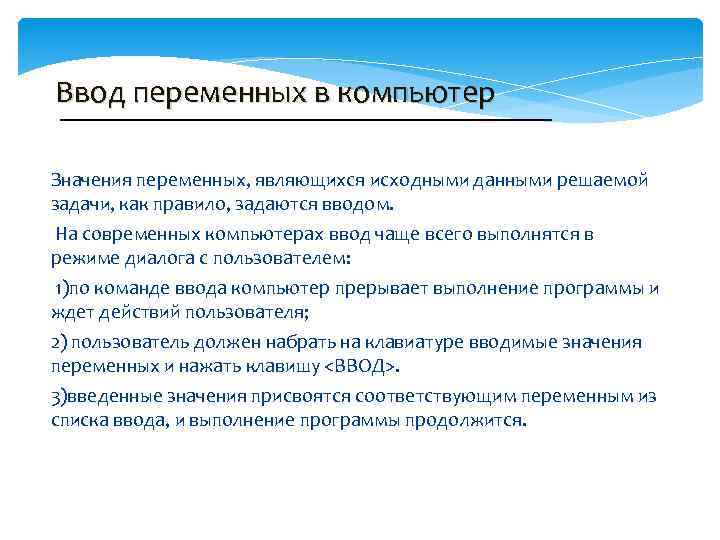 Ввод переменных в компьютер

Значения переменных, являющихся исходными данными решаемой задачи, как правило, задаются вводом.

На современных компьютерах ввод чаще всего выполнятся в режиме диалога с пользователем:

1)по команде ввода компьютер прерывает выполнение программы и ждет действий пользователя;

2) пользователь должен набрать на клавиатуре вводимые значения переменных и нажать клавишу <ВВОД>.

3)введенные значения присвоятся соответствующим переменным из списка ввода, и выполнение программы продолжится.